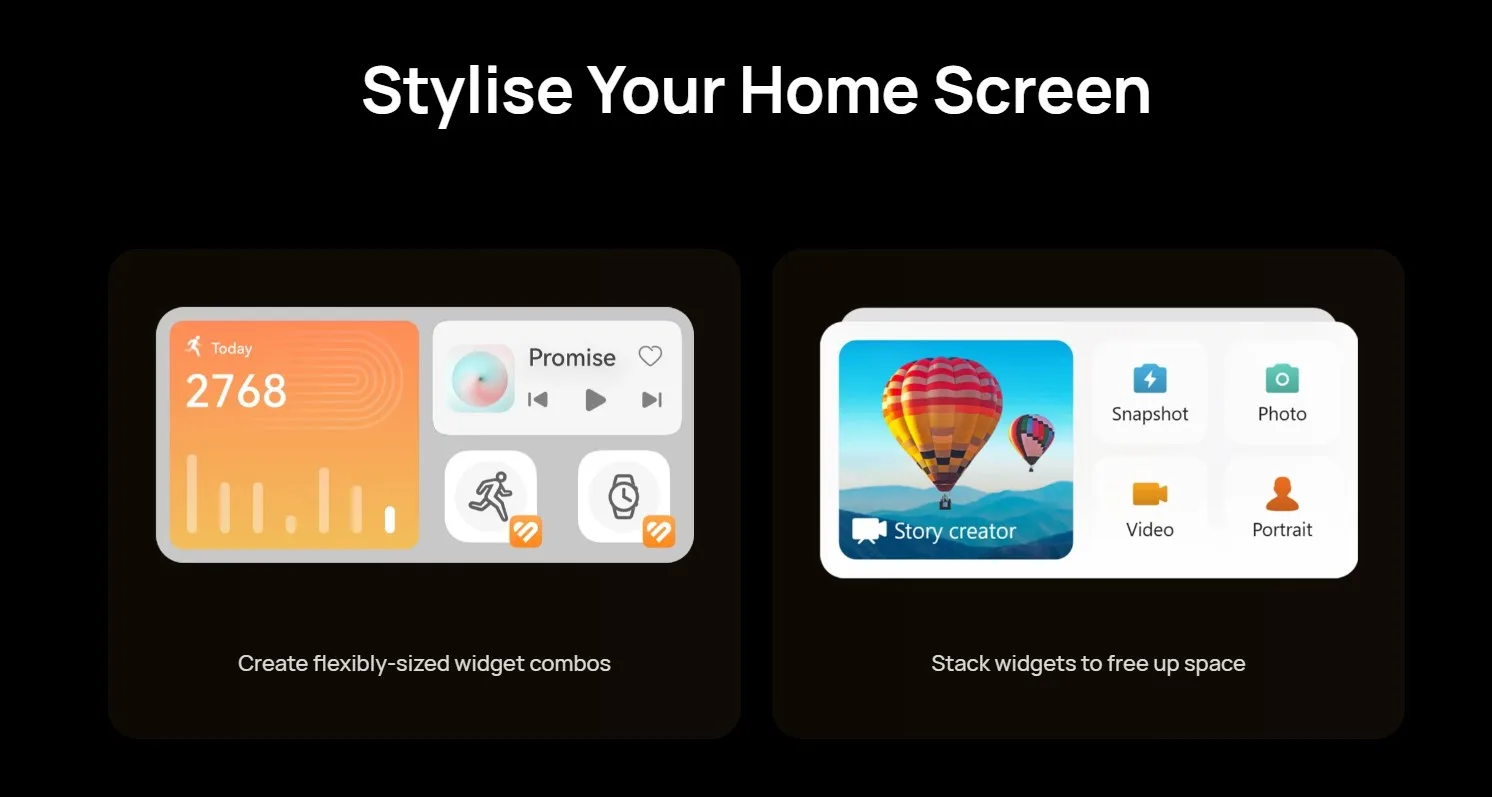 Stylise Your Home Screen

Today
2768

Promise

Create flexibly-sized widget combos

Story creator

Snapshot

Photo

Video

Portrait

Stack widgets to free up space